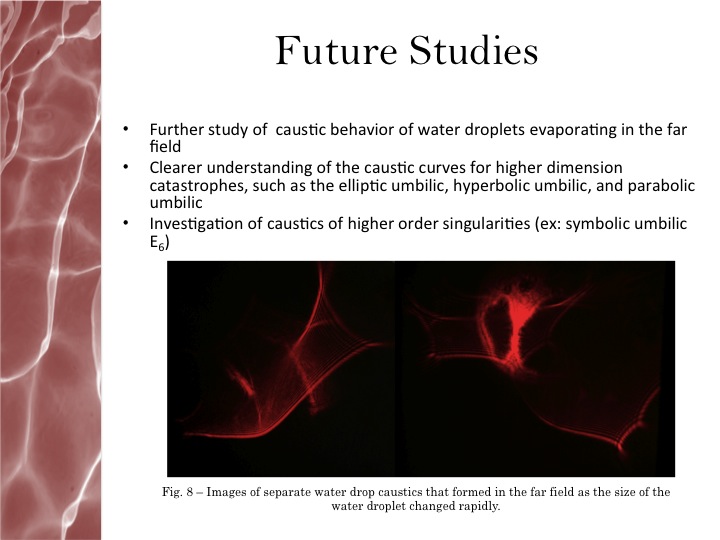 Future Studies

• Further study of caustic behavior of water droplets evaporating in the far field
• Clearer understanding of the caustic curves for higher dimension catastrophes, such as the elliptic umbilic, hyperbolic umbilic, and parabolic umbilic
• Investigation of caustics of higher order singularities (ex: symbolic umbilic $E_6$)

Fig. 8 – Images of separate water drop caustics that formed in the far field as the size of the water droplet changed rapidly.